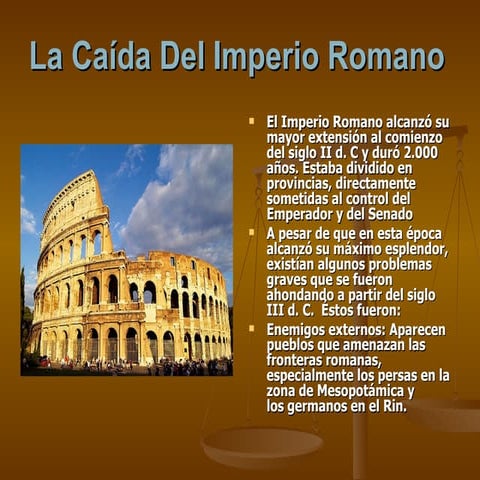 La Caída Del Imperio Romano

- El Imperio Romano alcanzó su mayor extensión al comienzo del siglo II d. C y duró 2.000 años. Estaba dividido en provincias, directamente sometidas al control del Emperador y del Senado
- A pesar de que en esta época alcanzó su máximo esplendor, existían algunos problemas graves que se fueron ahondando a partir del siglo III d. C. Estos fueron:
- Enemigos externos: Aparecen pueblos que amenazan las fronteras romanas, especialmente los persas en la zona de Mesopotámica y los germanos en el Rin.